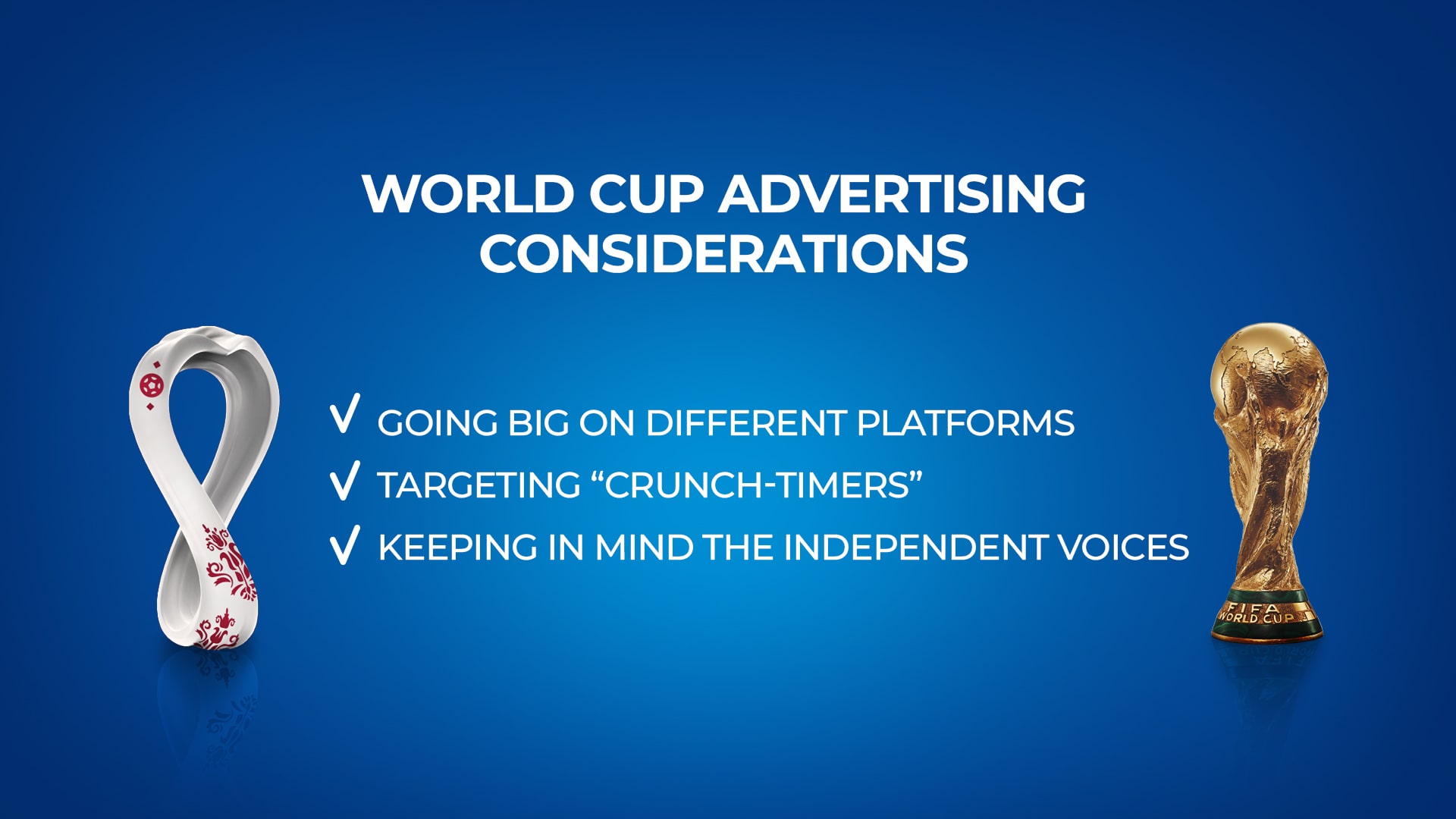 WORLD CUP ADVERTISING CONSIDERATIONS

√ GOING BIG ON DIFFERENT PLATFORMS
√ TARGETING “CRUNCH-TIMERS”
√ KEEPING IN MIND THE INDEPENDENT VOICES

FIFA WORLD CUP